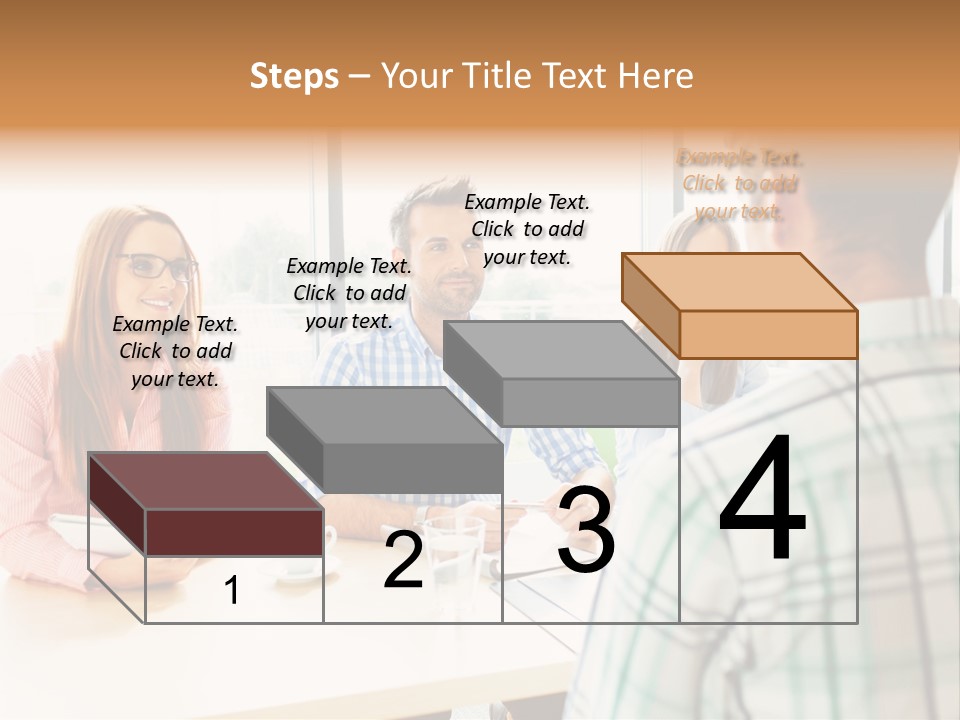 Steps – Your Title Text Here

Example Text. Click to add your text.

Example Text. Click to add your text.

Example Text. Click to add your text.

Example Text. Click to add your text.

1

2

3

4